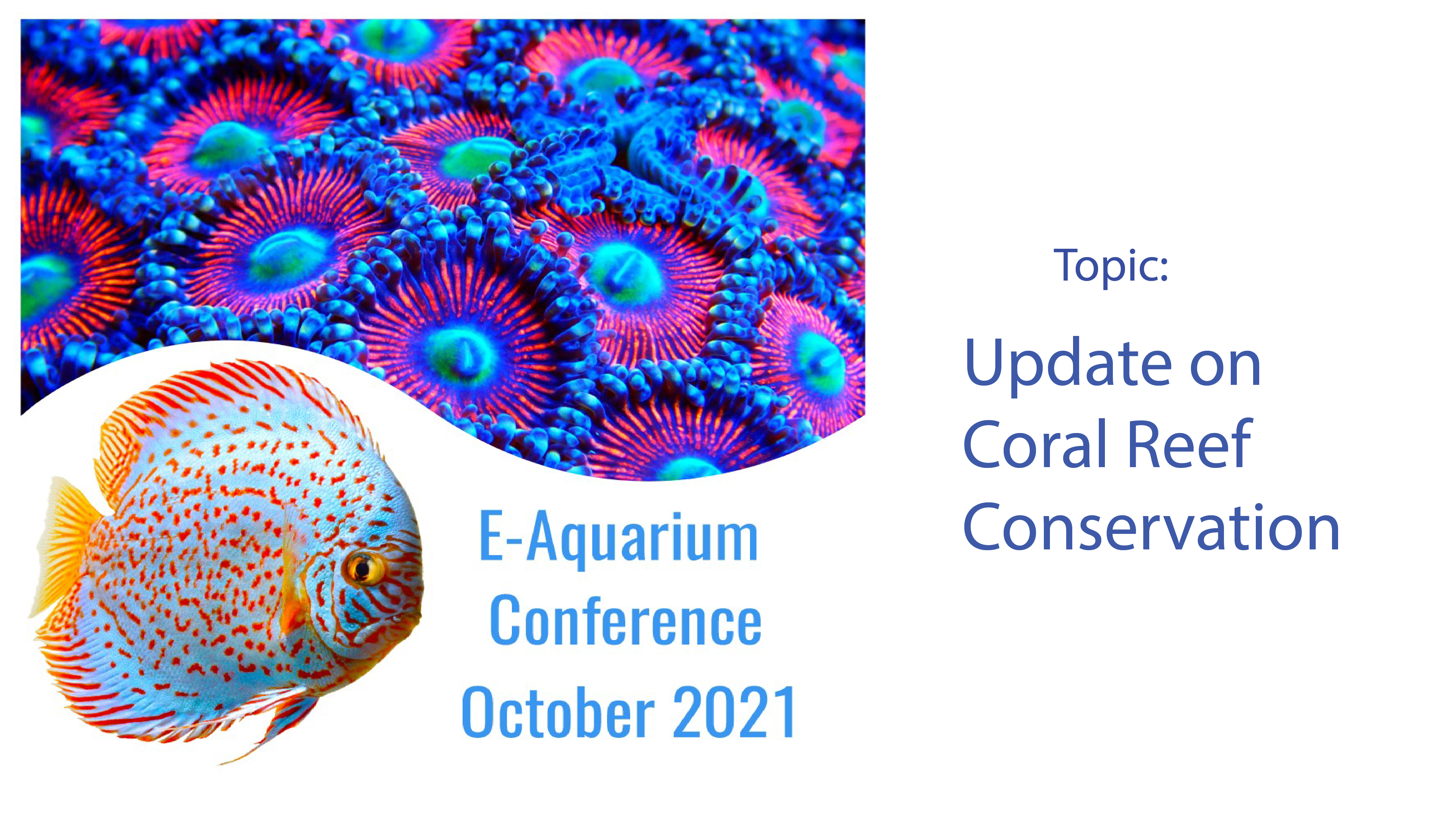 E-Aquarium Conference October 2021

Topic:

Update on Coral Reef Conservation